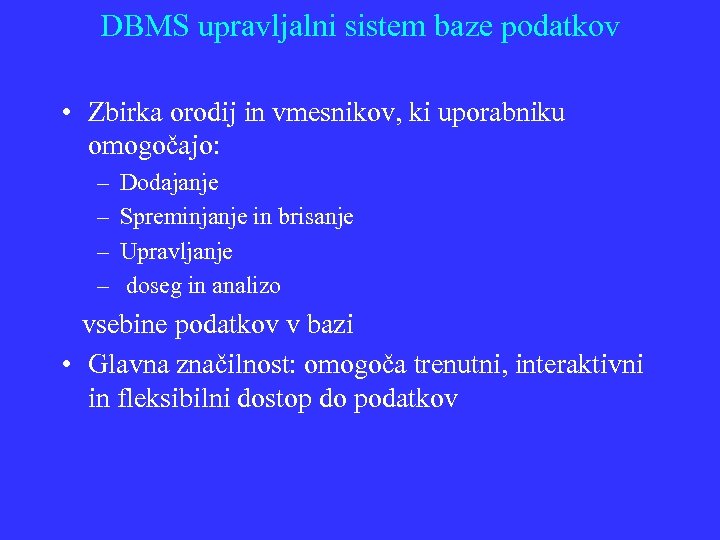 DBMS upravljalni sistem baze podatkov

• Zbirka orodij in vmesnikov, ki uporabniku omogočajo:
– Dodajanje
– Spreminjanje in brisanje
– Upravljanje
– doseg in analizo

vsebine podatkov v bazi

• Glavna značilnost: omogoča trenutni, interaktivni in fleksibilni dostop do podatkov